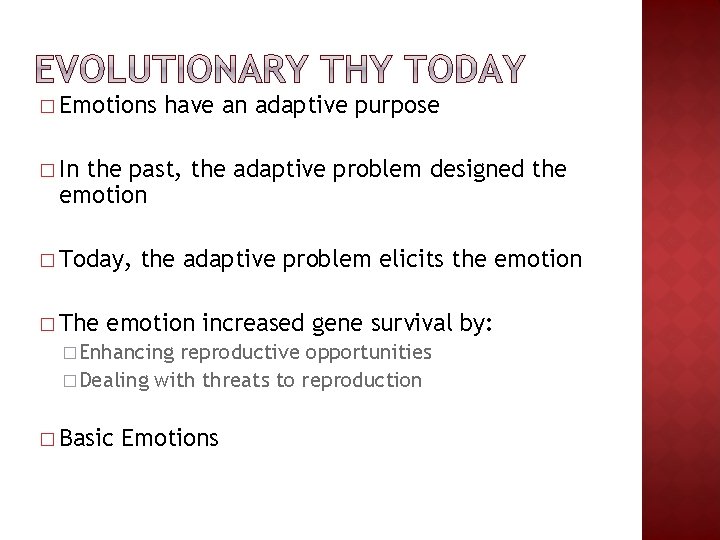 EVOLUTIONARY THY TODAY

□ Emotions have an adaptive purpose

□ In the past, the adaptive problem designed the emotion

□ Today, the adaptive problem elicits the emotion

□ The emotion increased gene survival by:
□ Enhancing reproductive opportunities
□ Dealing with threats to reproduction

□ Basic Emotions